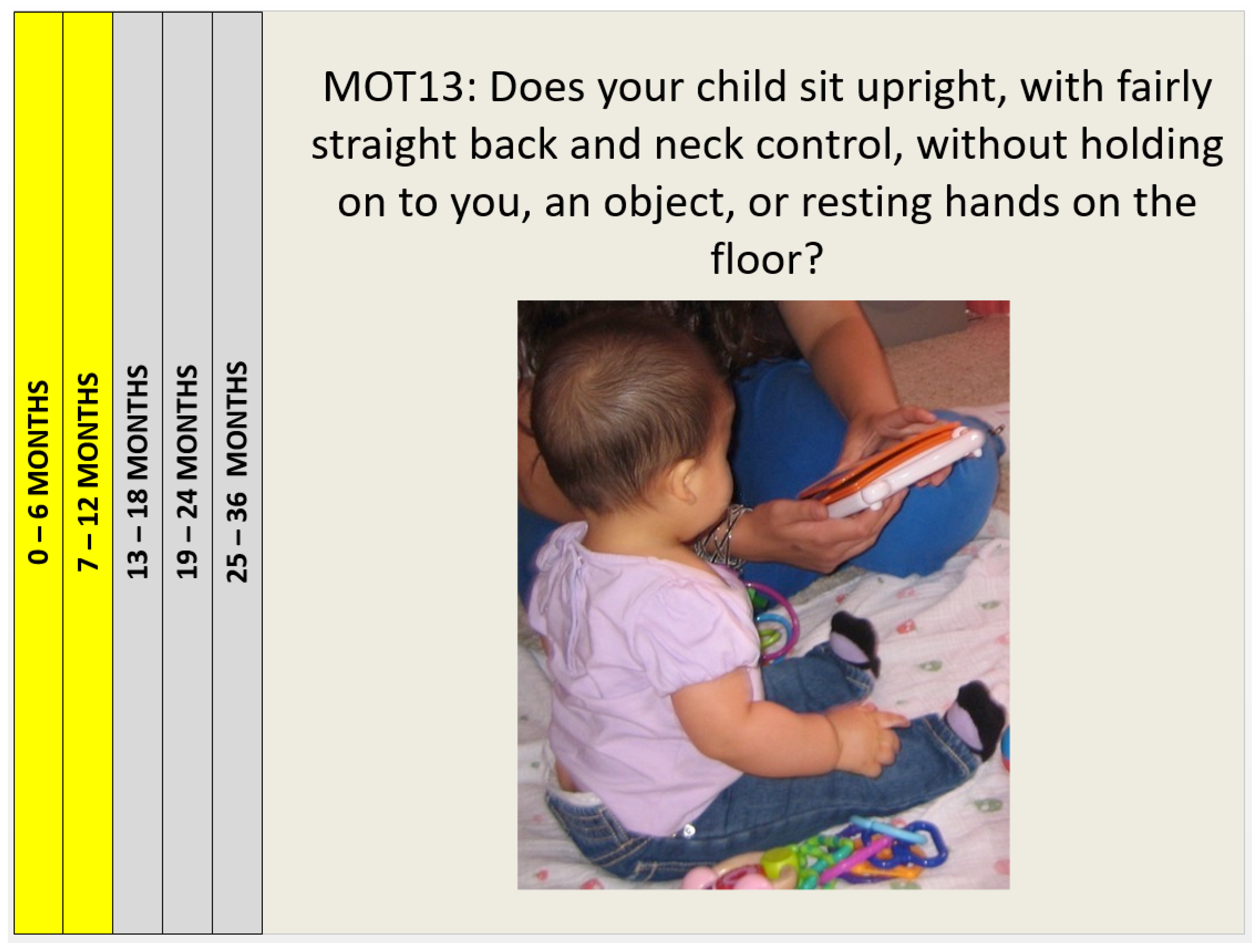 0 – 6 MONTHS

7 – 12 MONTHS

13 – 18 MONTHS

19 – 24 MONTHS

25 – 36 MONTHS

MOT13: Does your child sit upright, with fairly straight back and neck control, without holding on to you, an object, or resting hands on the floor?